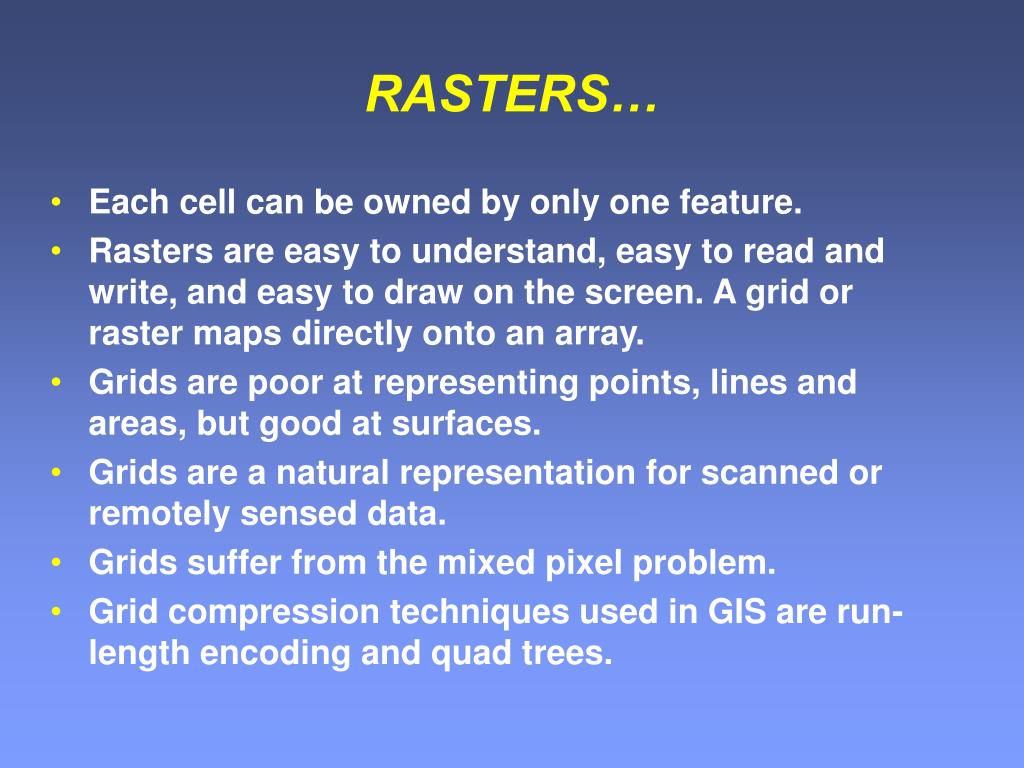 RASTERS…

• Each cell can be owned by only one feature.
• Rasters are easy to understand, easy to read and write, and easy to draw on the screen. A grid or raster maps directly onto an array.
• Grids are poor at representing points, lines and areas, but good at surfaces.
• Grids are a natural representation for scanned or remotely sensed data.
• Grids suffer from the mixed pixel problem.
• Grid compression techniques used in GIS are run-length encoding and quad trees.